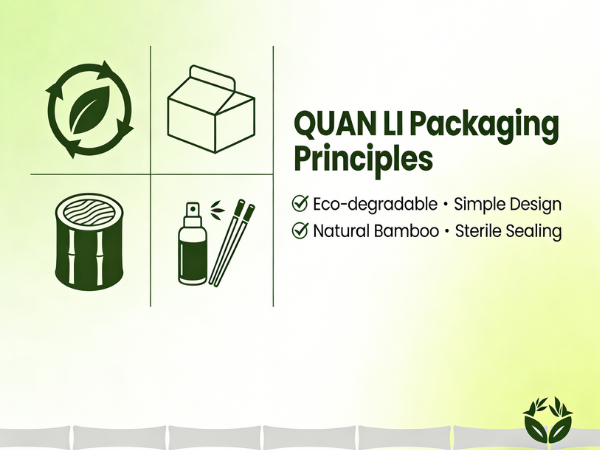 QUAN LI Packaging Principles

Eco-degradable • Simple Design

Natural Bamboo • Sterile Sealing